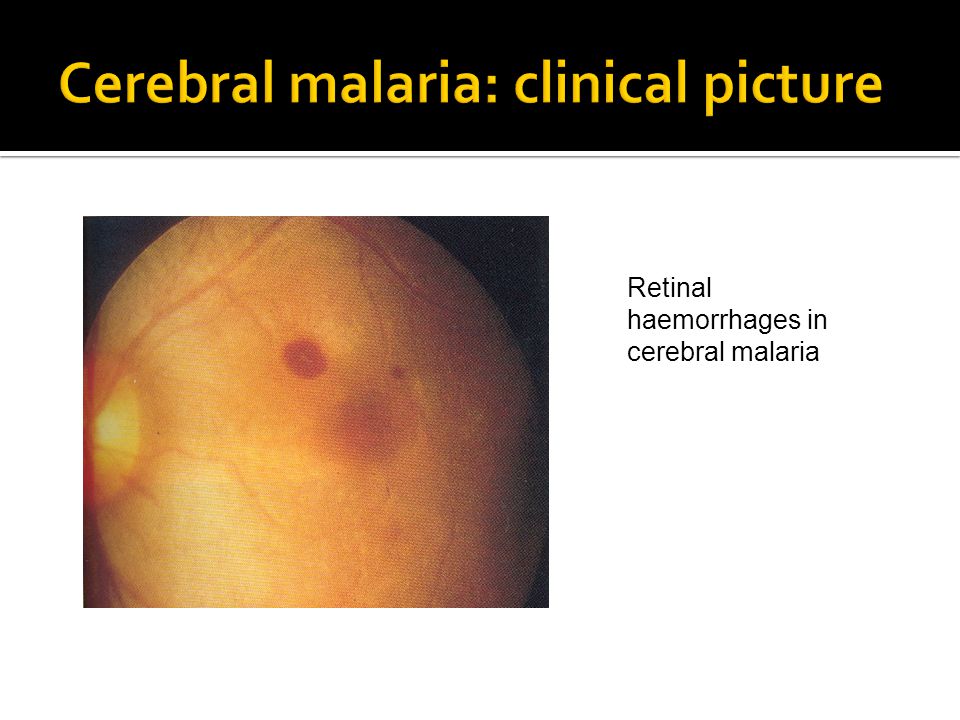 Cerebral malaria: clinical picture

Retinal haemorrhages in cerebral malaria